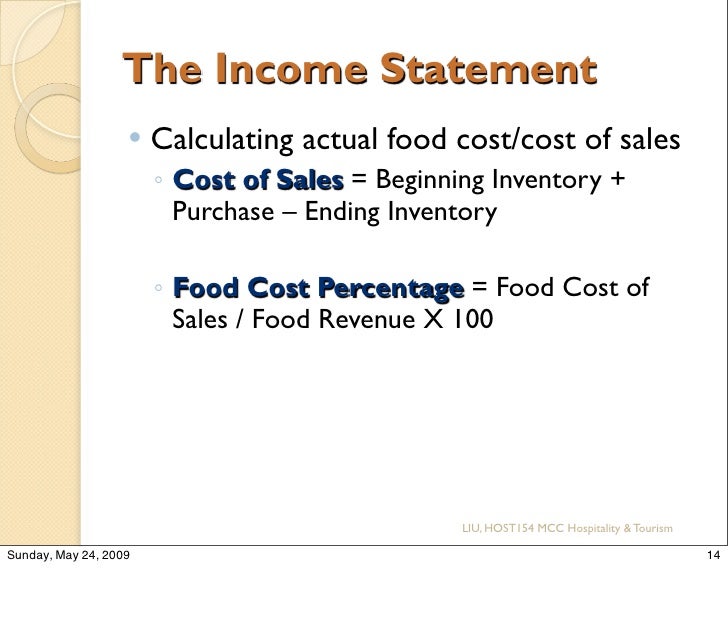 The Income Statement

• Calculating actual food cost/cost of sales
◦ Cost of Sales = Beginning Inventory + Purchase – Ending Inventory

◦ Food Cost Percentage = Food Cost of Sales / Food Revenue X 100

LIU, HOST154 MCC Hospitality & Tourism

Sunday, May 24, 2009

14